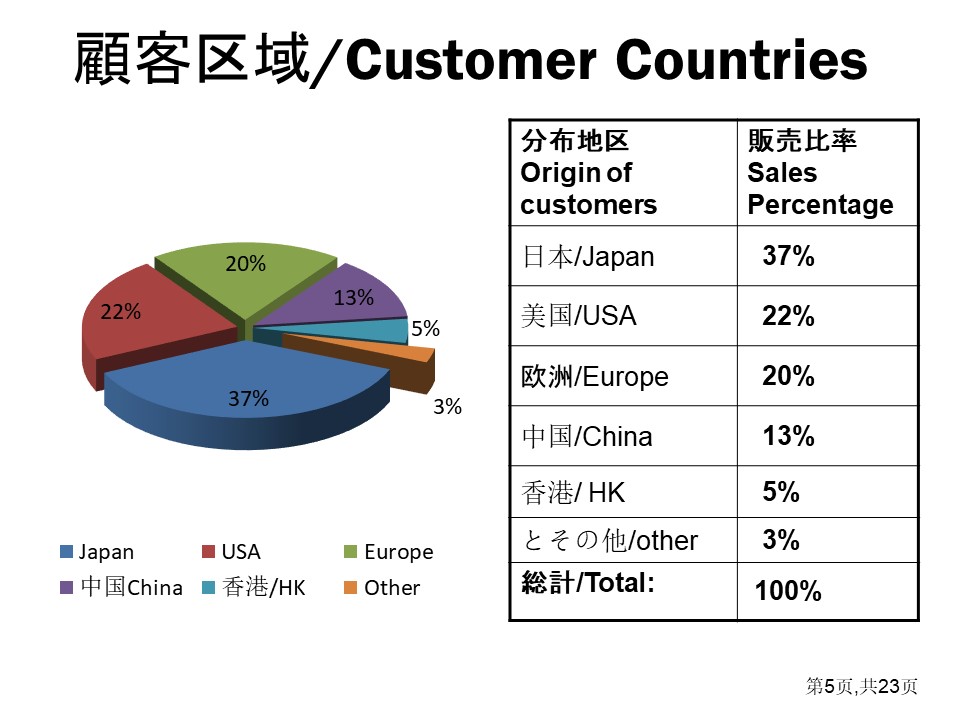 顧客区域/Customer Countries

20%
22%
13%
5%
37%
3%

Japan USA Europe
中国China 香港/HK Other

| 分布地区 Origin of customers | 販売比率 Sales Percentage |
|---|---|
| 日本/Japan | 37% |
| 美国/USA | 22% |
| 欧洲/Europe | 20% |
| 中国/China | 13% |
| 香港/ HK | 5% |
| とその他/other | 3% |
| 総計/Total: | 100% |

第5页,共23页